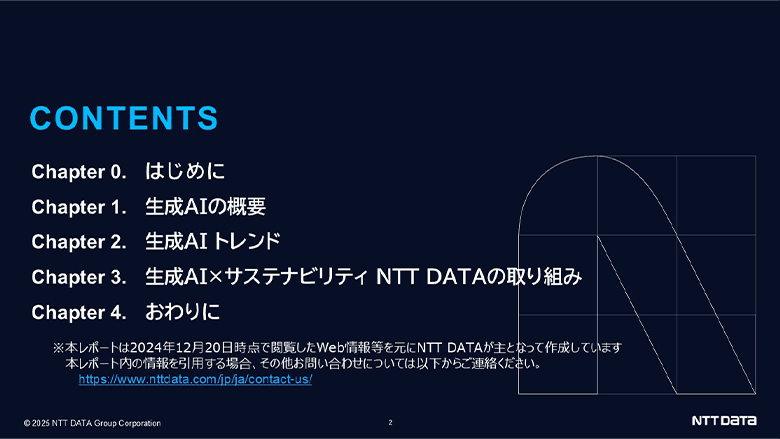 CONTENTS

Chapter 0. はじめに

Chapter 1. 生成AIの概要

Chapter 2. 生成AI トレンド

Chapter 3. 生成AI×サステナビリティ NTT DATAの取り組み

Chapter 4. おわりに

※本レポートは2024年12月20日時点で閲覧したWeb情報等を元にNTT DATAが主となって作成しています
本レポート内の情報を引用する場合、その他お問い合わせについては以下からご連絡ください。
https://www.nttdata.com/jp/ja/contact-us/

© 2025 NTT DATA Group Corporation

2

NTT DATA